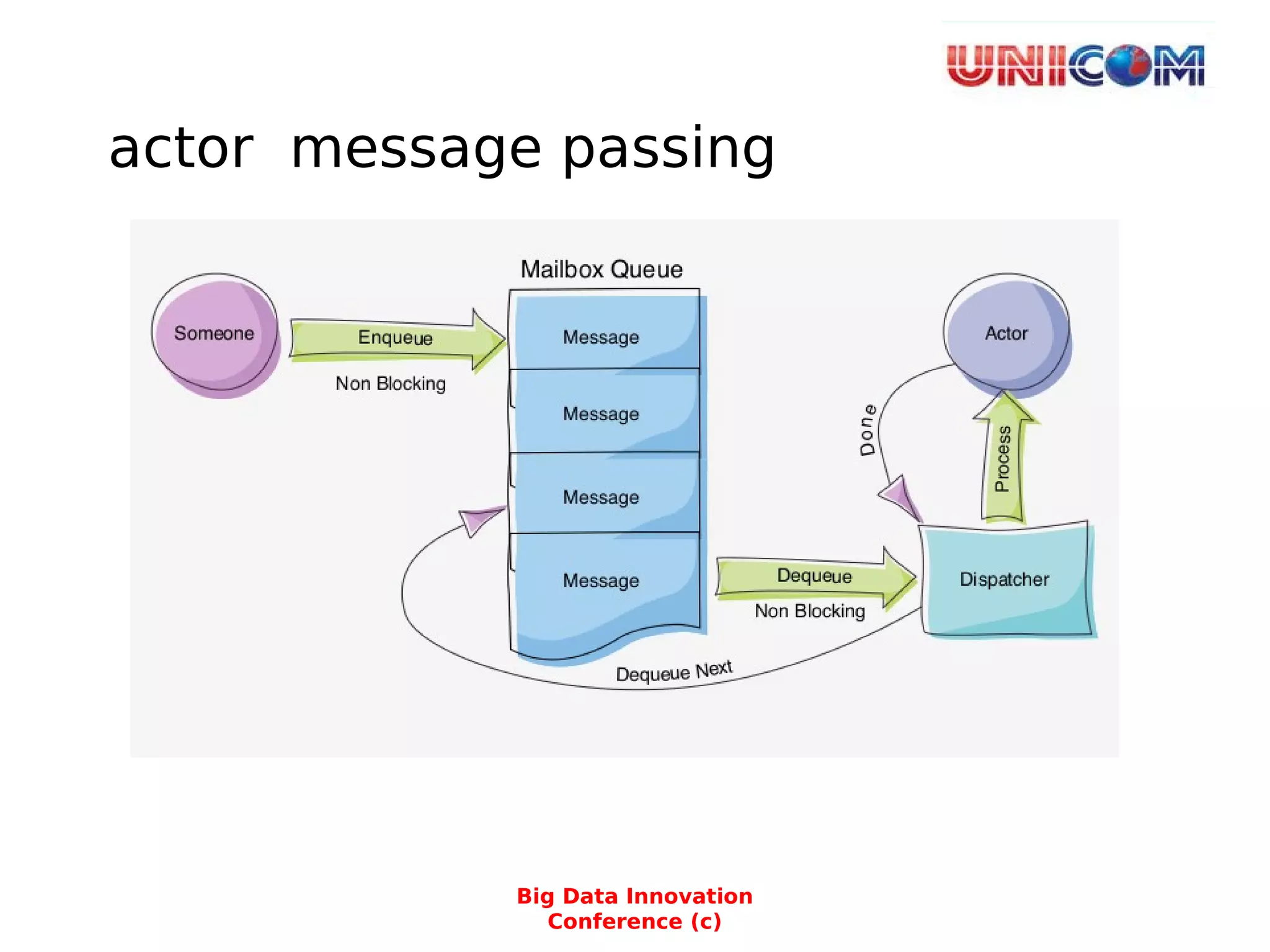 UNICOM

actor message passing

Mailbox Queue

Someone

Enqueue

Non Blocking

Message

Message

Message

Message

Actor

Done

Process

Dequeue

Non Blocking

Dispatcher

Dequeue Next

Big Data Innovation Conference (c)